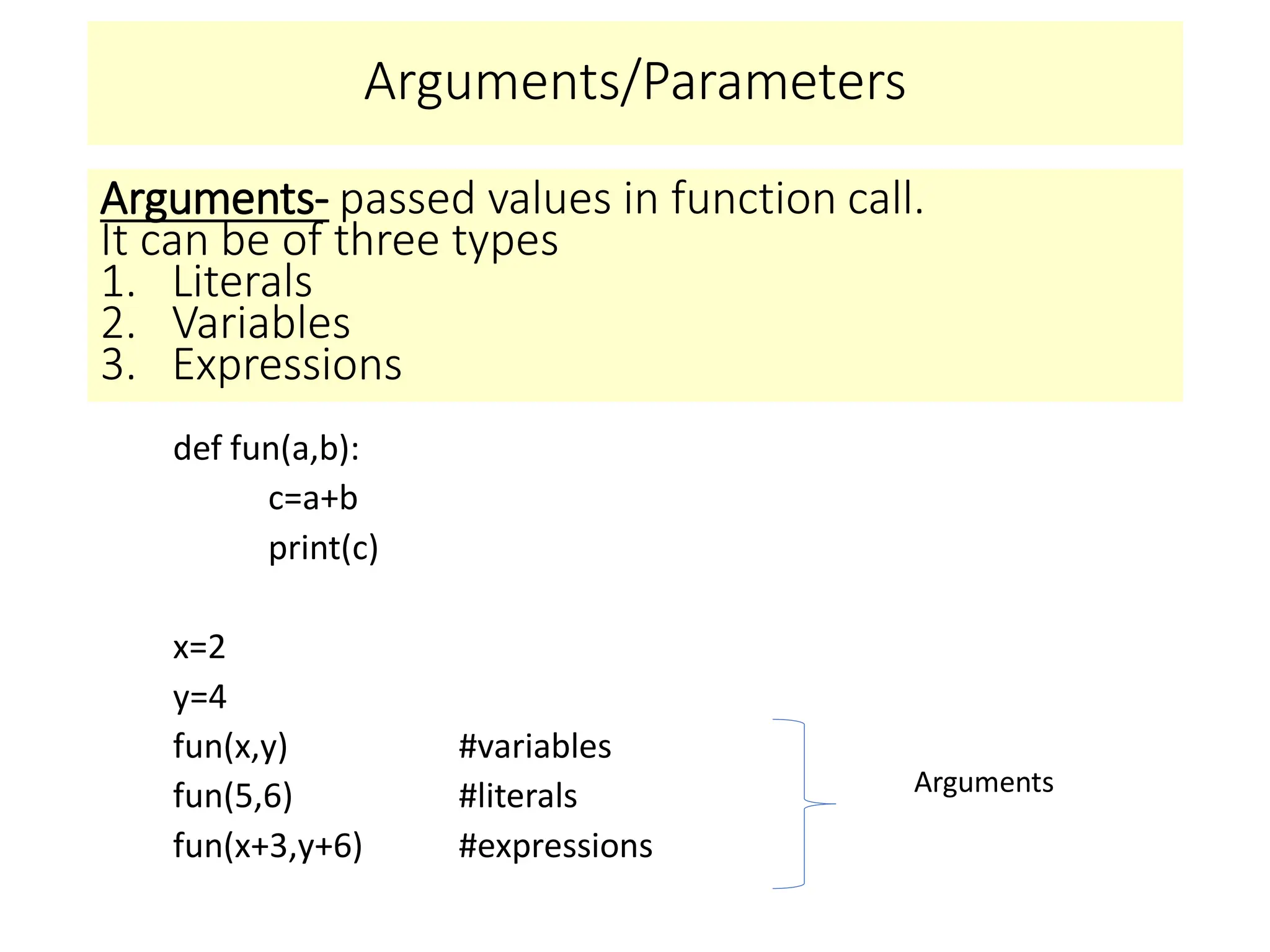 Arguments/Parameters

Arguments- passed values in function call.
It can be of three types
1. Literals
2. Variables
3. Expressions

def fun(a,b):
c=a+b
print(c)

x=2
y=4
fun(x,y) #variables
fun(5,6) #literals
fun(x+3,y+6) #expressions

Arguments